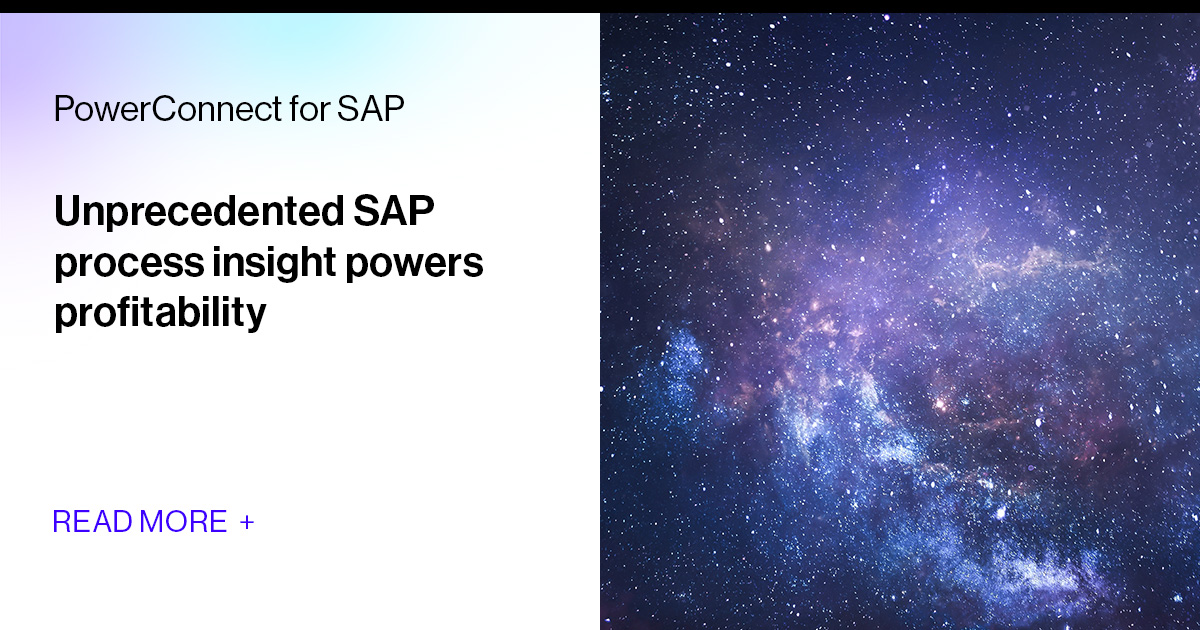 PowerConnect for SAP

Unprecedented SAP process insight powers profitability

READ MORE +